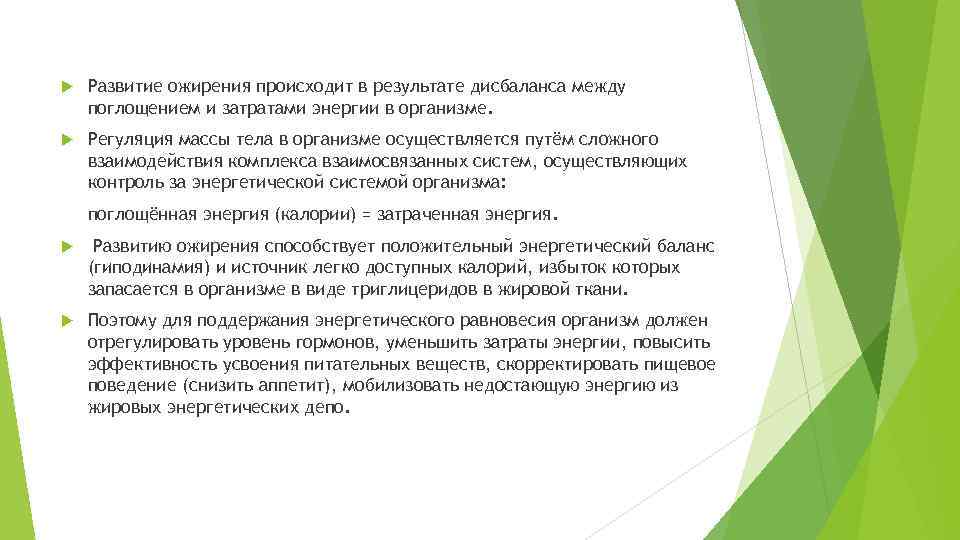 Развитие ожирения происходит в результате дисбаланса между поглощением и затратами энергии в организме.

Регуляция массы тела в организме осуществляется путём сложного взаимодействия комплекса взаимосвязанных систем, осуществляющих контроль за энергетической системой организма:

поглощённая энергия (калории) = затраченная энергия.

Развитию ожирения способствует положительный энергетический баланс (гиподинамия) и источник легко доступных калорий, избыток которых запасается в организме в виде триглицеридов в жировой ткани.

Поэтому для поддержания энергетического равновесия организм должен отрегулировать уровень гормонов, уменьшить затраты энергии, повысить эффективность усвоения питательных веществ, скорректировать пищевое поведение (снизить аппетит), мобилизовать недостающую энергию из жировых энергетических депо.